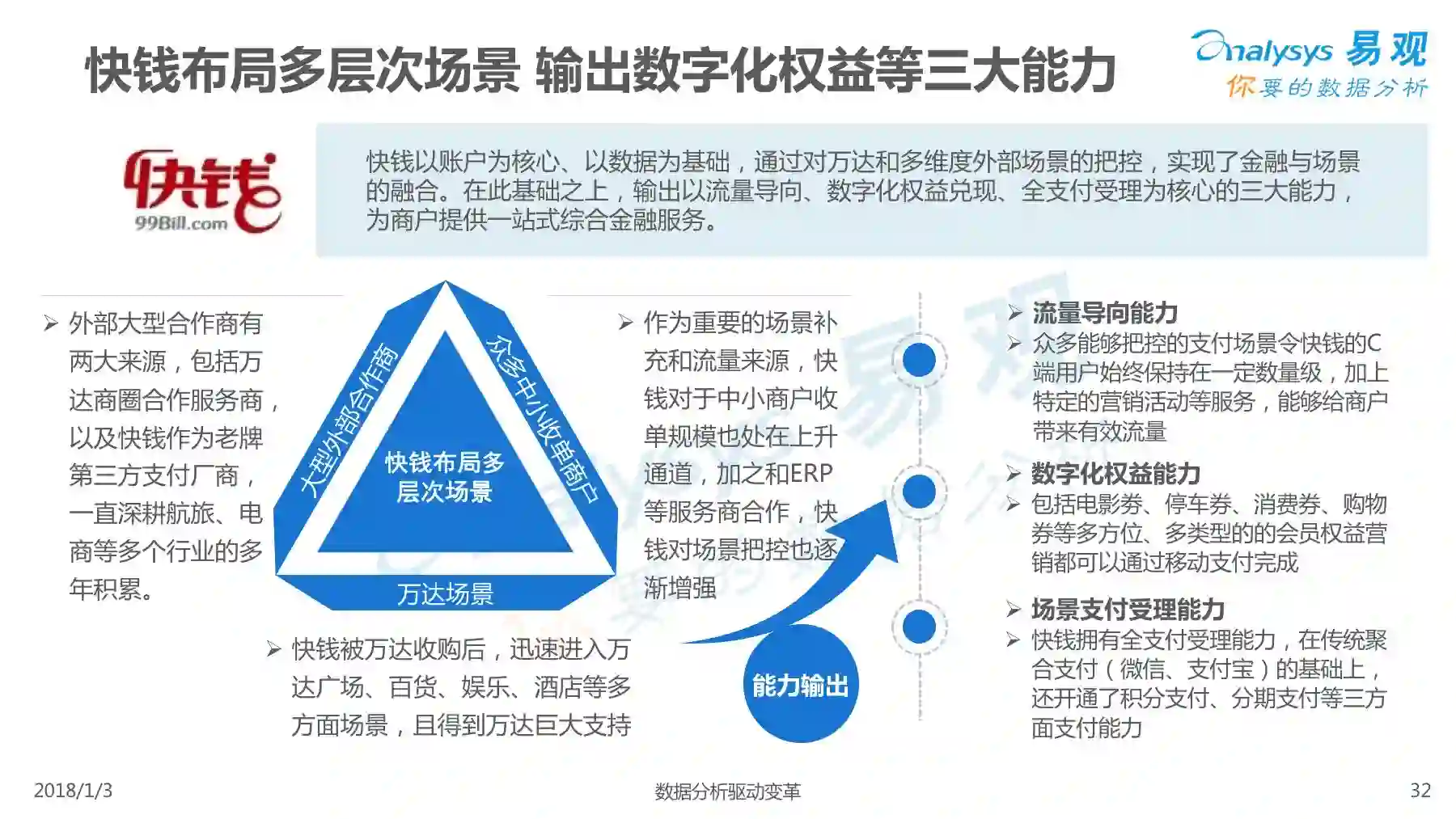 快钱布局多层次场景 输出数字化权益等三大能力

Analysys 易观
你要的数据分析

快钱
99Bill.com

快钱以账户为核心、以数据为基础，通过对万达和多维度外部场景的把控，实现了金融与场景的融合。在此基础之上，输出以流量导向、数字化权益兑现、全支付受理为核心的三大能力，为商户提供一站式综合金融服务。

➢ 外部大型合作商有两大来源，包括万达商圈合作服务商，以及快钱作为老牌第三方支付厂商，一直深耕航旅、电商等多个行业的多年积累。

大型外部合作商
众多中小收单商户
快钱布局多层次场景
万达场景

➢ 作为重要的场景补充和流量来源，快钱对于中小商户收单规模也处在上升通道，加之和ERP等服务商合作，快钱对场景把控也逐渐增强

➢ 快钱被万达收购后，迅速进入万达广场、百货、娱乐、酒店等多方面场景，且得到万达巨大支持

能力输出

➢ 流量导向能力
➢ 众多能够把控的支付场景令快钱的C端用户始终保持在一定数量级，加上特定的营销活动等服务，能够给商户带来有效流量

➢ 数字化权益能力
➢ 包括电影券、停车券、消费券、购物券等多方位、多类型的的会员权益营销都可以通过移动支付完成

➢ 场景支付受理能力
➢ 快钱拥有全支付受理能力，在传统聚合支付（微信、支付宝）的基础上，还开通了积分支付、分期支付等三方面支付能力

2018/1/3
数据分析驱动变革
32